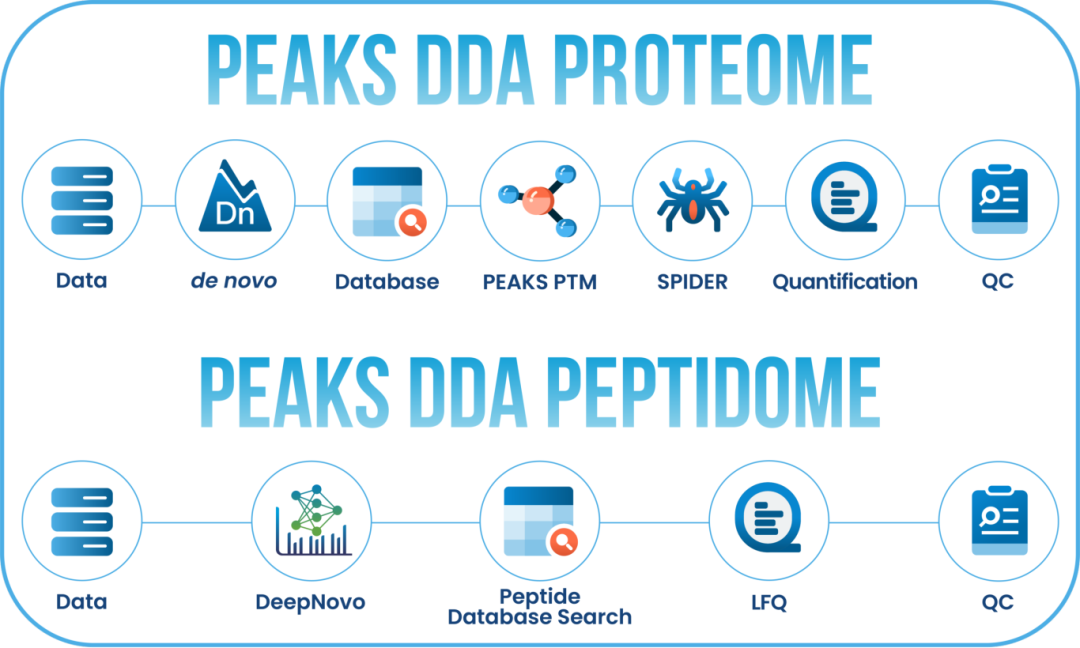 PEAKS DDA PROTEOME

Dn

Data de novo Database PEAKS PTM SPIDER Quantification QC

PEAKS DDA PEPTIDOME

Data DeepNovo Peptide Database Search LFQ QC